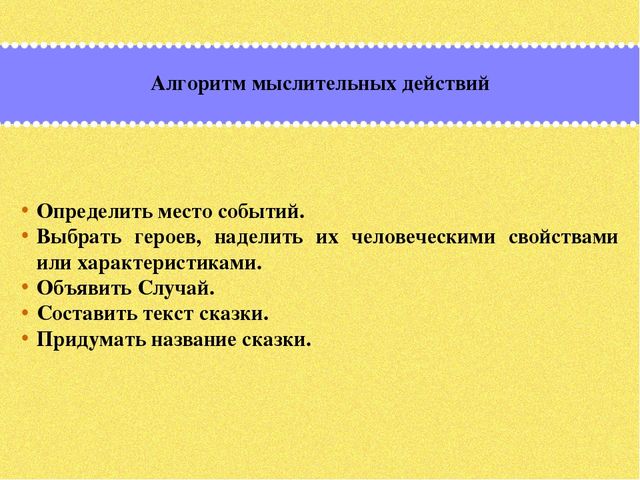 Алгоритм мыслительных действий

• Определить место событий.
• Выбрать героев, наделить их человеческими свойствами или характеристиками.
• Объявить Случай.
• Составить текст сказки.
• Придумать название сказки.